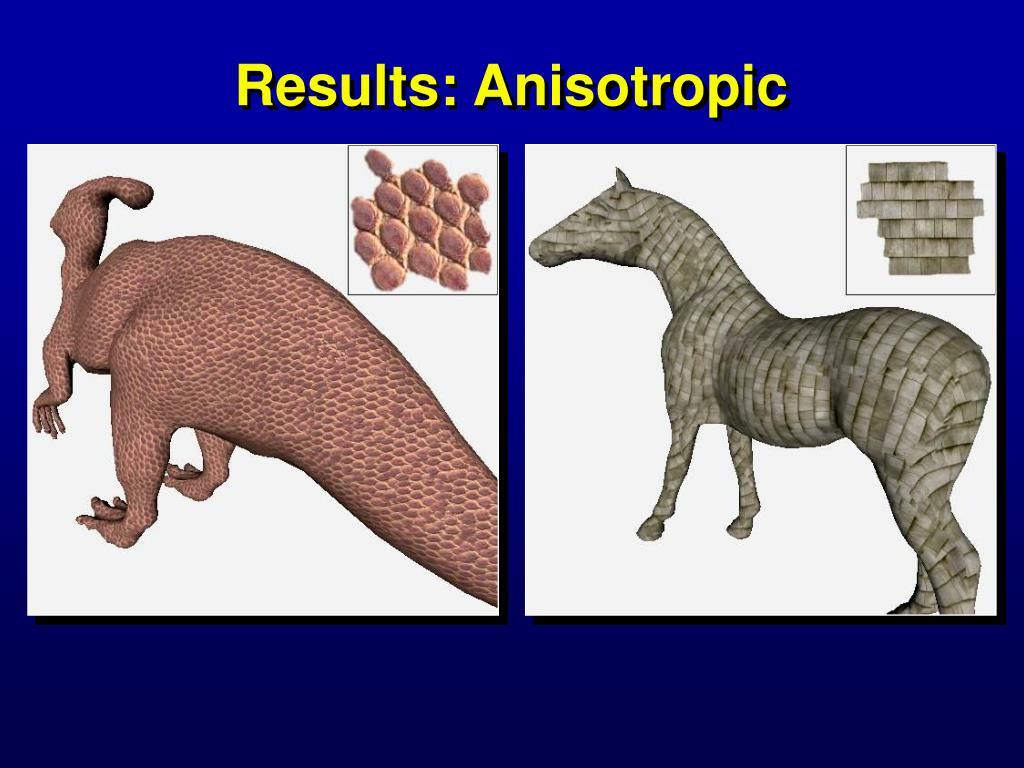 Results: Anisotropic